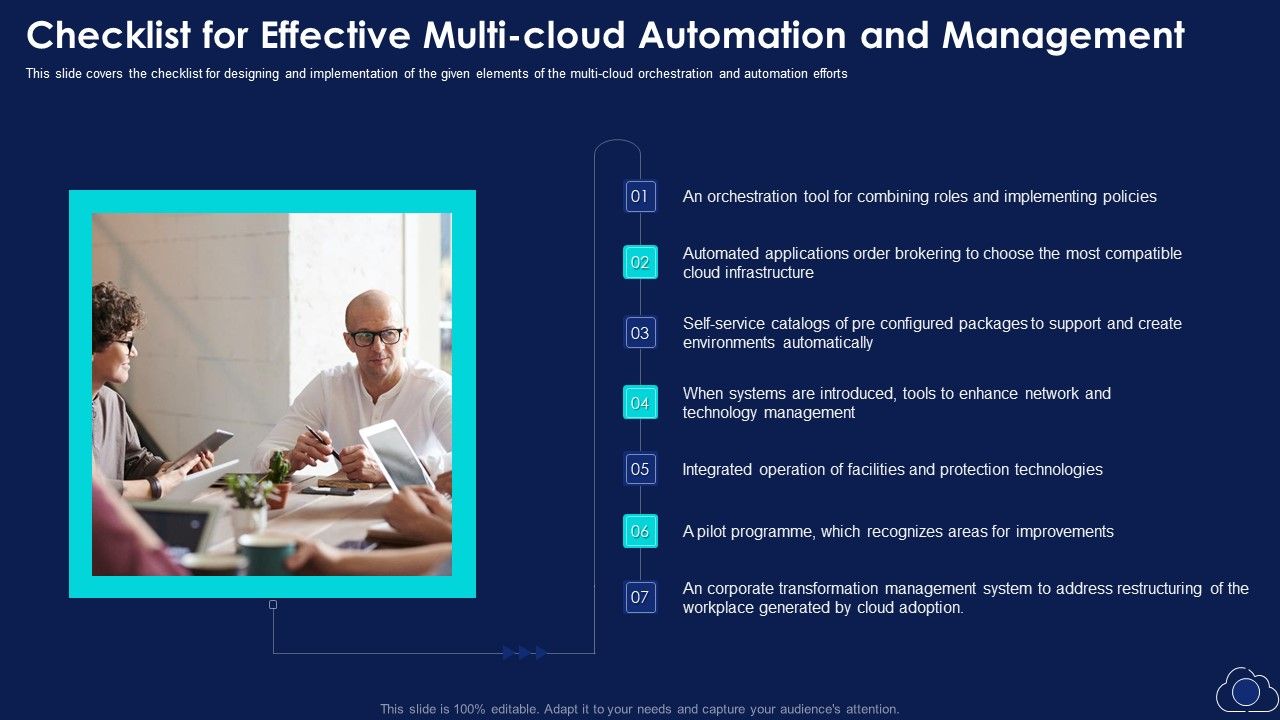 Checklist for Effective Multi-cloud Automation and Management

This slide covers the checklist for designing and implementation of the given elements of the multi-cloud orchestration and automation efforts

01 An orchestration tool for combining roles and implementing policies

02 Automated applications order brokering to choose the most compatible cloud infrastructure

03 Self-service catalogs of pre configured packages to support and create environments automatically

04 When systems are introduced, tools to enhance network and technology management

05 Integrated operation of facilities and protection technologies

06 A pilot programme, which recognizes areas for improvements

07 An corporate transformation management system to address restructuring of the workplace generated by cloud adoption.

This slide is 100% editable. Adapt it to your needs and capture your audience's attention.